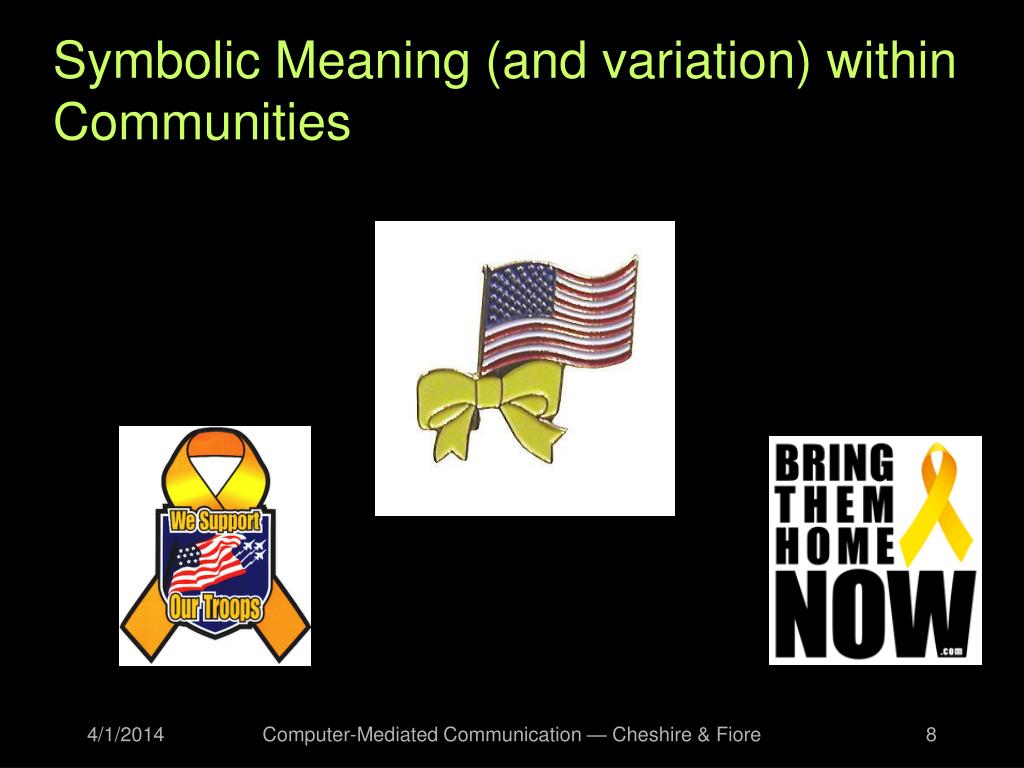 Symbolic Meaning (and variation) within Communities

We Support Our Troops

BRING THEM HOME NOW .com

4/1/2014

Computer-Mediated Communication — Cheshire & Fiore

8